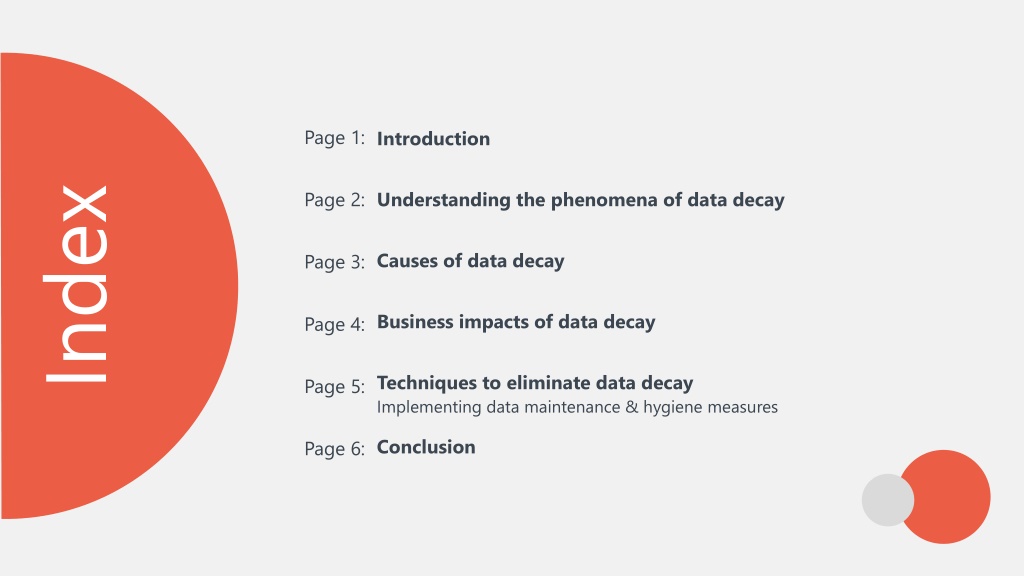 Index

Page 1: Introduction

Page 2: Understanding the phenomena of data decay

Page 3: Causes of data decay

Page 4: Business impacts of data decay

Page 5: Techniques to eliminate data decay
Implementing data maintenance & hygiene measures

Page 6: Conclusion